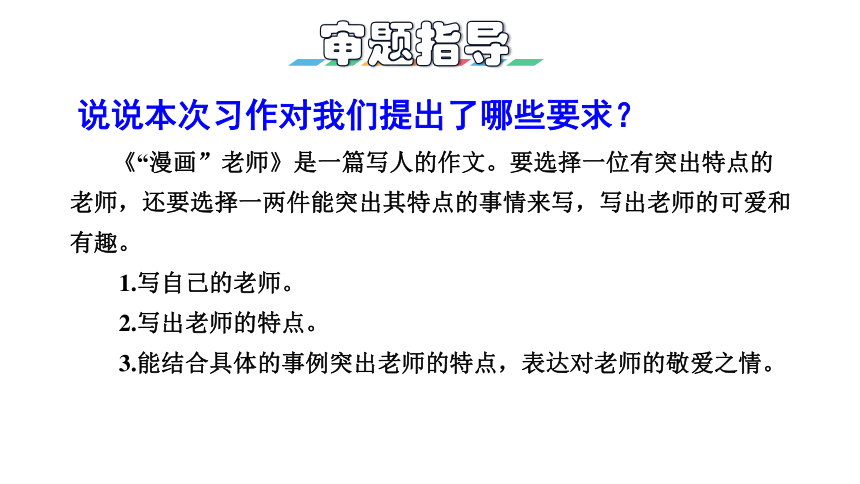 审题指导

说说本次习作对我们提出了哪些要求？

《“漫画”老师》是一篇写人的作文。要选择一位有突出特点的老师，还要选择一两件能突出其特点的事情来写，写出老师的可爱和有趣。

1.写自己的老师。

2.写出老师的特点。

3.能结合具体的事例突出老师的特点，表达对老师的敬爱之情。